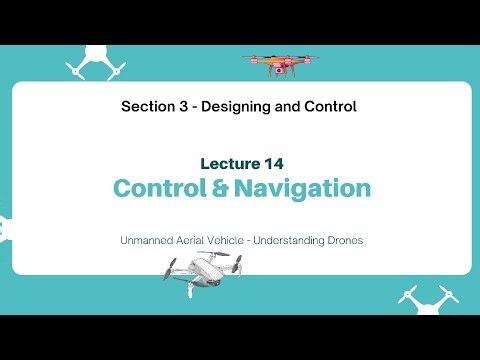 Section 3 - Designing and Control

Lecture 14
Control & Navigation

Unmanned Aerial Vehicle - Understanding Drones